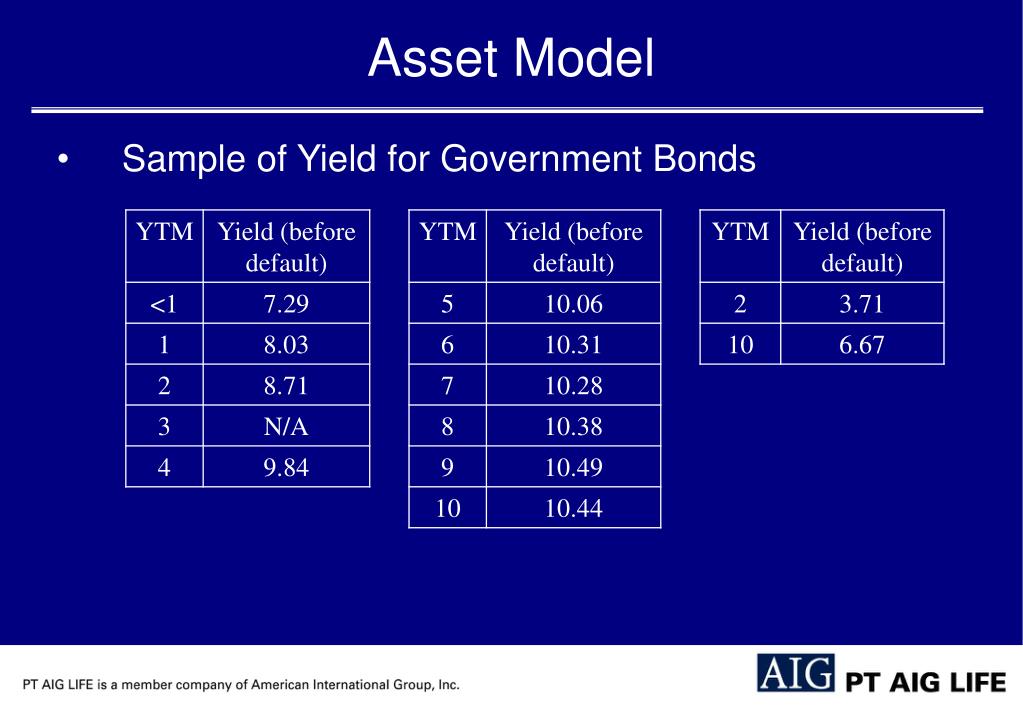 Asset Model

• Sample of Yield for Government Bonds

| YTM | Yield (before default) |
|---|---|
| <1 | 7.29 |
| 1 | 8.03 |
| 2 | 8.71 |
| 3 | N/A |
| 4 | 9.84 |

| YTM | Yield (before default) |
|---|---|
| 5 | 10.06 |
| 6 | 10.31 |
| 7 | 10.28 |
| 8 | 10.38 |
| 9 | 10.49 |
| 10 | 10.44 |

| YTM | Yield (before default) |
|---|---|
| 2 | 3.71 |
| 10 | 6.67 |

PT AIG LIFE is a member company of American International Group, Inc.

AIG PT AIG LIFE